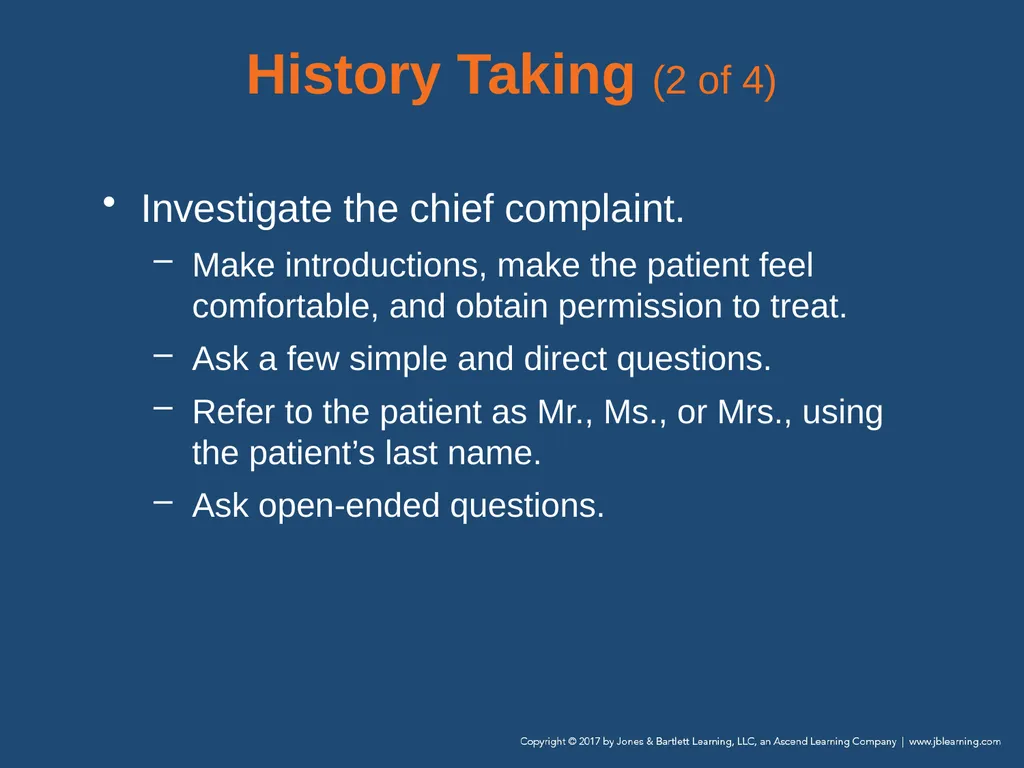 History Taking (2 of 4)

• Investigate the chief complaint.
– Make introductions, make the patient feel comfortable, and obtain permission to treat.
– Ask a few simple and direct questions.
– Refer to the patient as Mr., Ms., or Mrs., using the patient’s last name.
– Ask open-ended questions.

Copyright © 2017 by Jones & Bartlett Learning, LLC, an Ascend Learning Company | www.jblearning.com